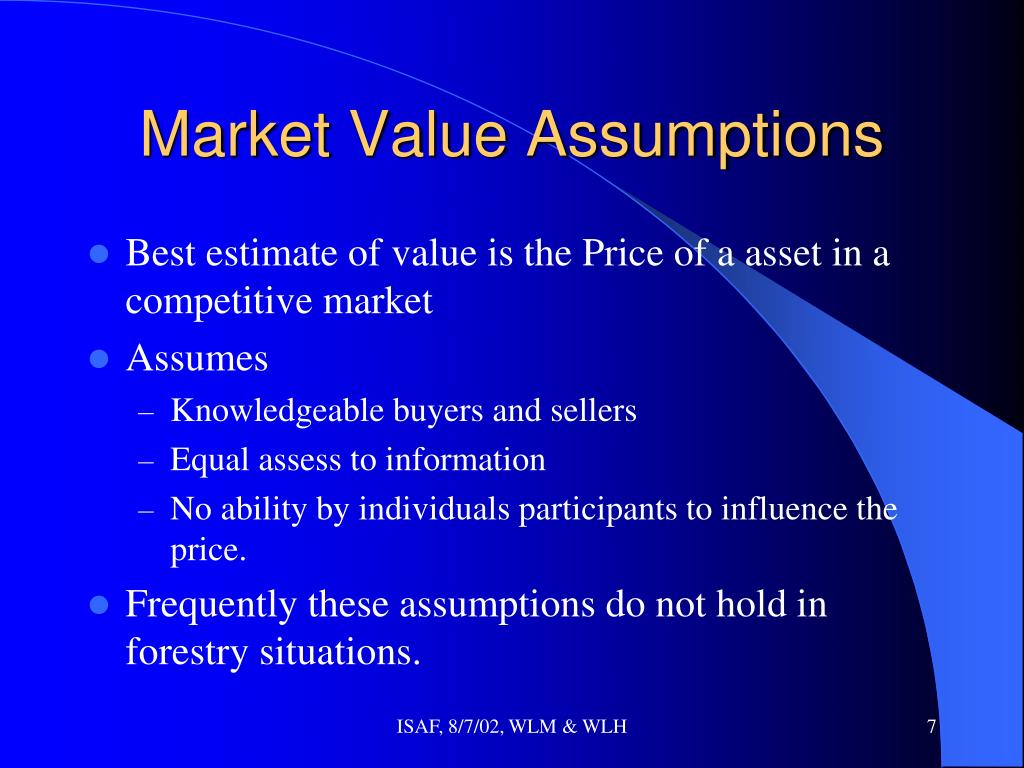 Market Value Assumptions

- Best estimate of value is the Price of a asset in a competitive market
- Assumes
  – Knowledgeable buyers and sellers
  – Equal assess to information
  – No ability by individuals participants to influence the price.
- Frequently these assumptions do not hold in forestry situations.

ISAF, 8/7/02, WLM & WLH

7